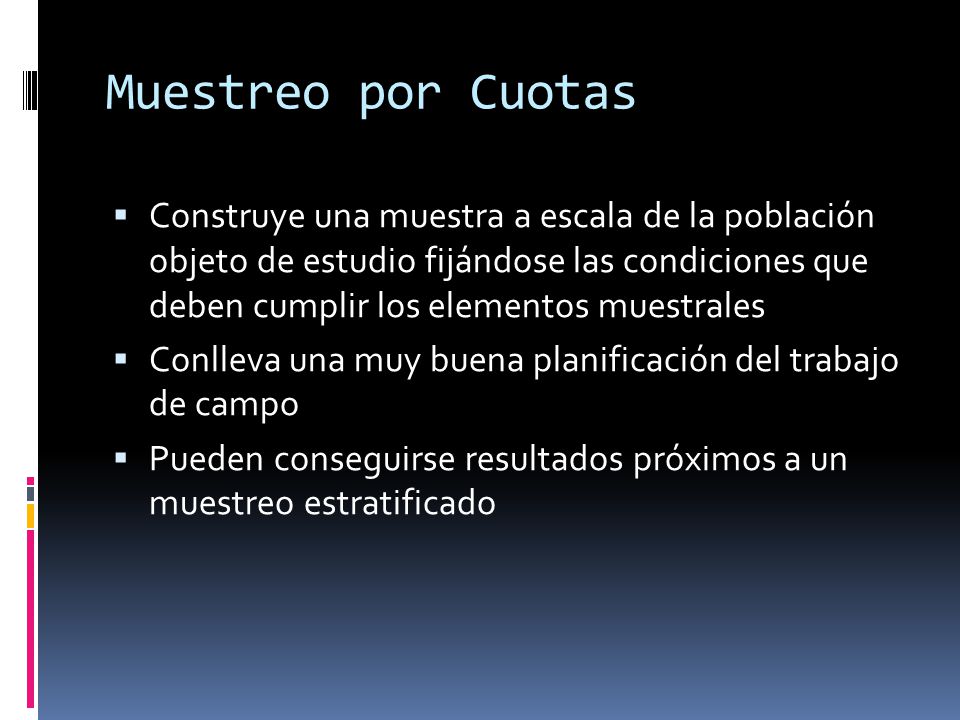 Muestreo por Cuotas

▪ Construye una muestra a escala de la población objeto de estudio fijándose las condiciones que deben cumplir los elementos muestrales

▪ Conlleva una muy buena planificación del trabajo de campo

▪ Pueden conseguirse resultados próximos a un muestreo estratificado